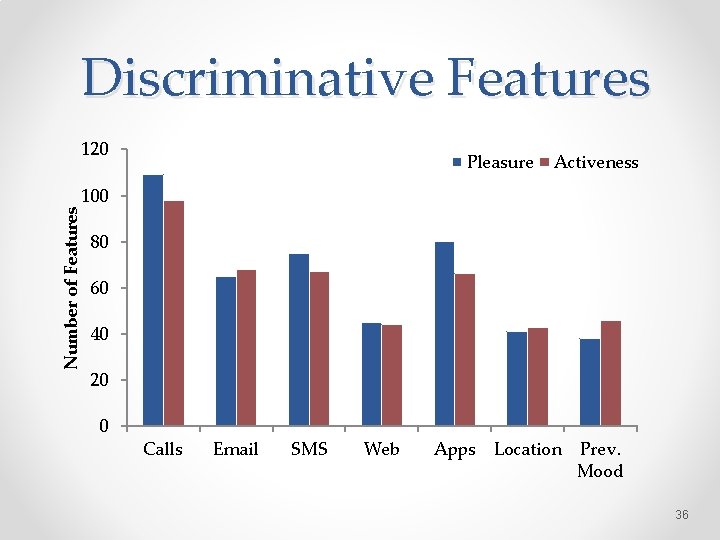 Discriminative Features

Pleasure Activeness

Number of Features

120
100
80
60
40
20
0

Calls Email SMS Web Apps Location Prev. Mood

36